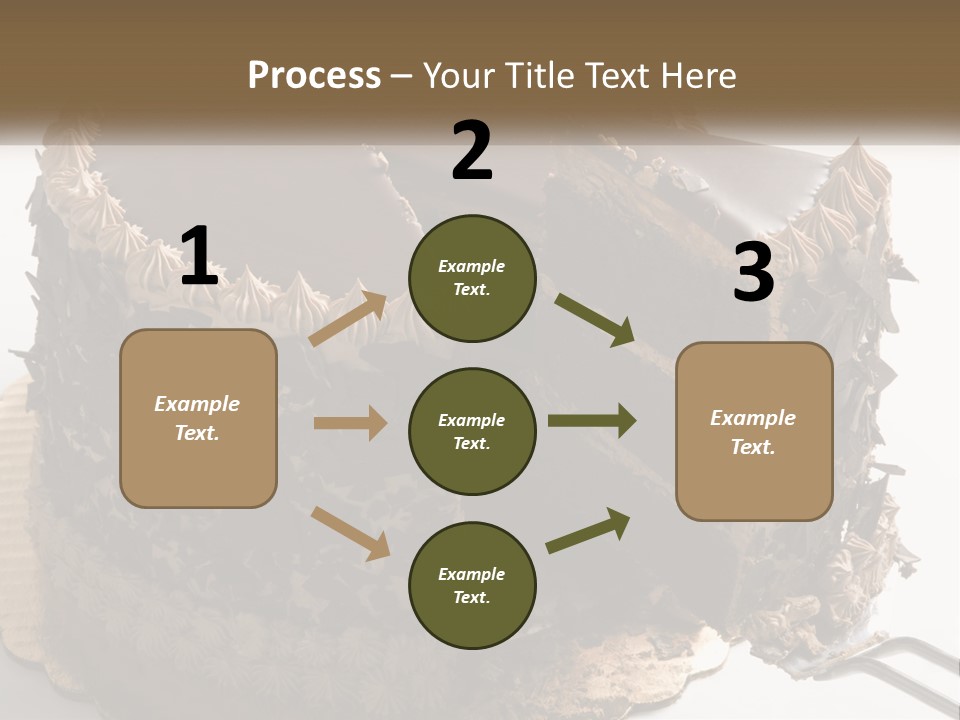 Process – Your Title Text Here

1

Example Text.

2

Example Text.

Example Text.

Example Text.

3

Example Text.